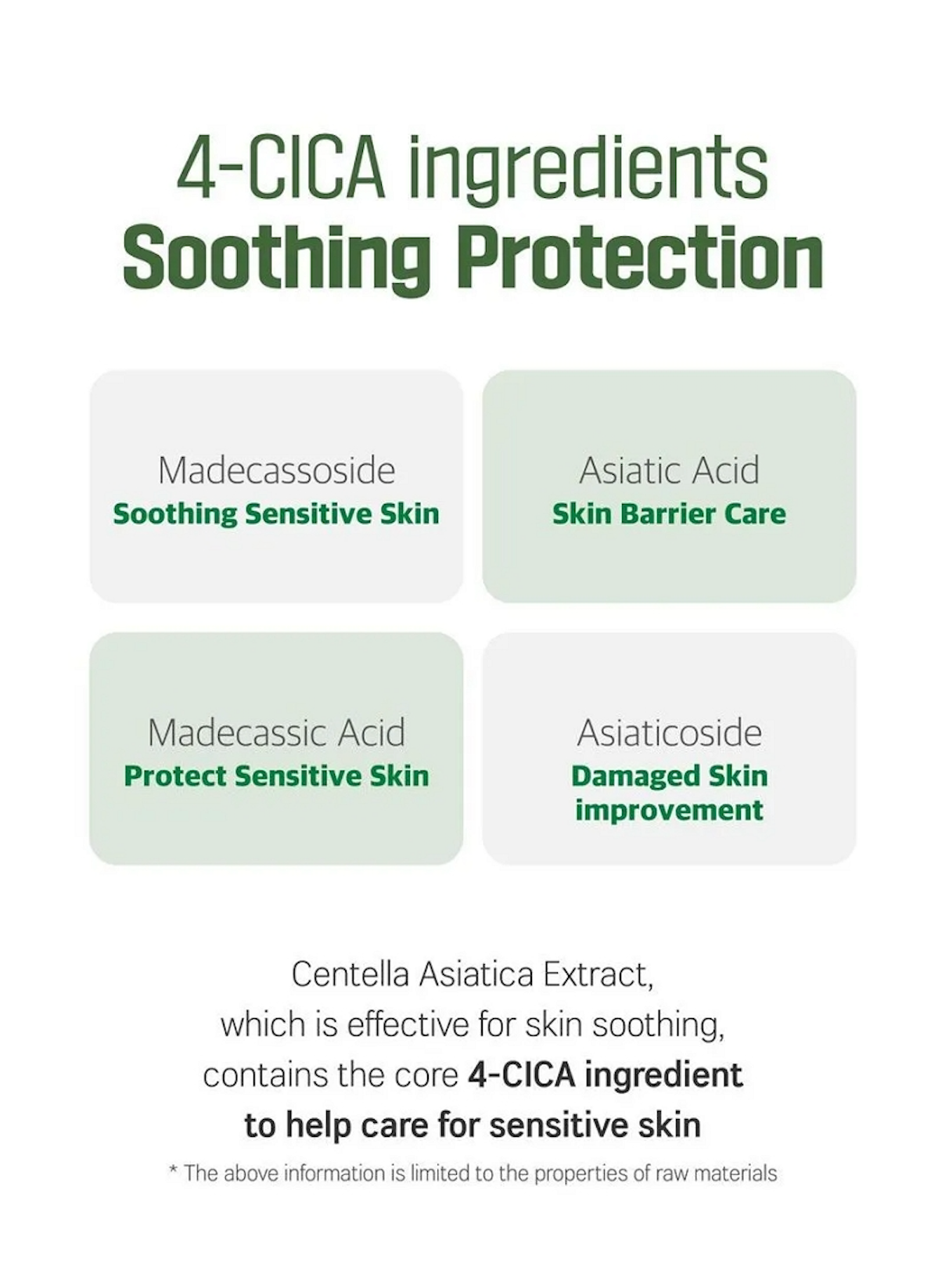 4-CICA ingredients
Soothing Protection

Madecassoside
Soothing Sensitive Skin

Asiatic Acid
Skin Barrier Care

Madecassic Acid
Protect Sensitive Skin

Asiaticoside
Damaged Skin improvement

Centella Asiatica Extract, which is effective for skin soothing, contains the core 4-CICA ingredient to help care for sensitive skin

* The above information is limited to the properties of raw materials